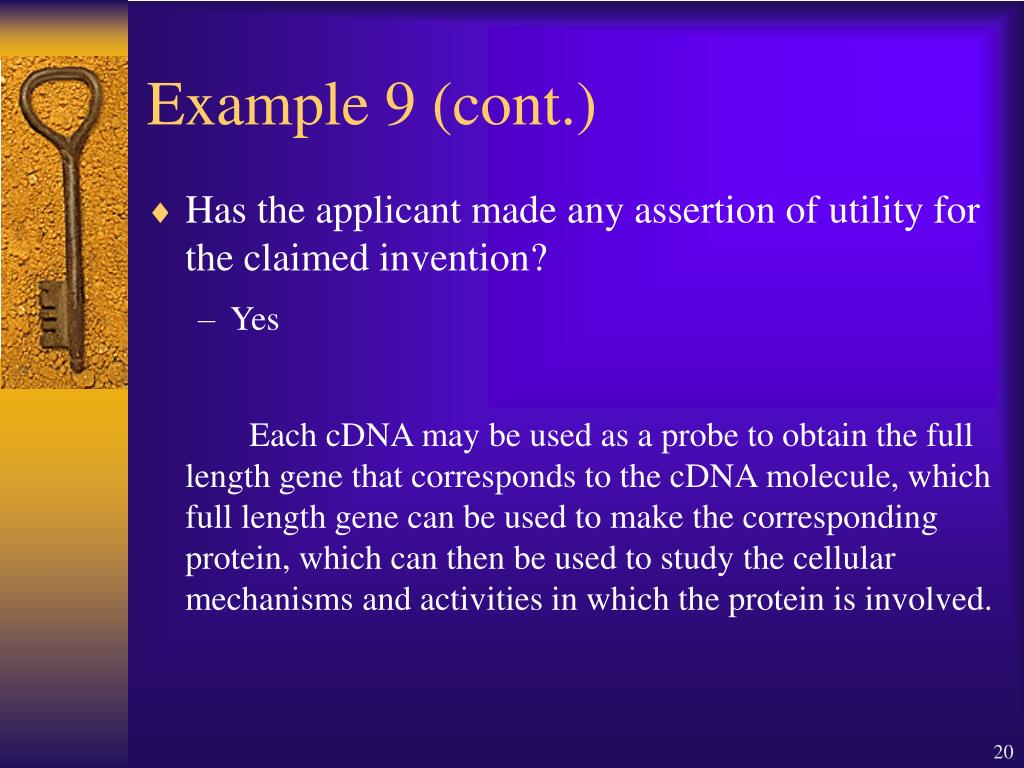 Example 9 (cont.)

♦ Has the applicant made any assertion of utility for the claimed invention?

– Yes

Each cDNA may be used as a probe to obtain the full length gene that corresponds to the cDNA molecule, which full length gene can be used to make the corresponding protein, which can then be used to study the cellular mechanisms and activities in which the protein is involved.

20